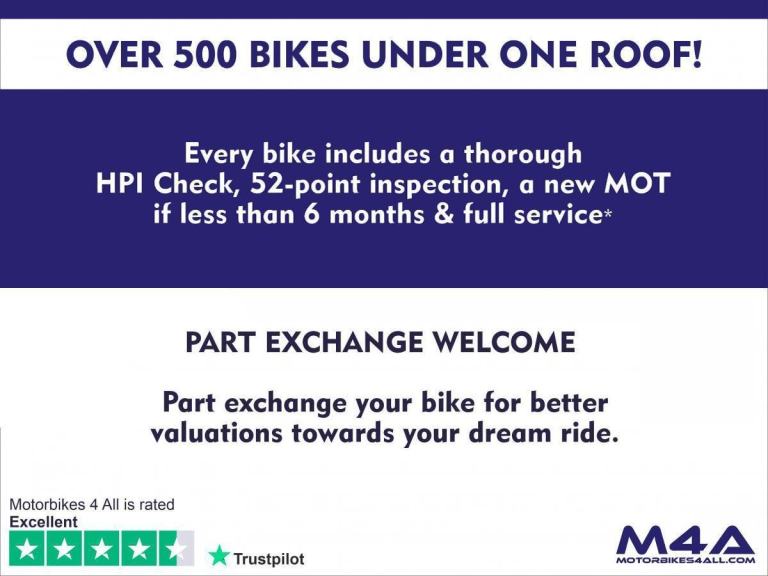 OVER 500 BIKES UNDER ONE ROOF!

Every bike includes a thorough HPI Check, 52-point inspection, a new MOT if less than 6 months & full service*

PART EXCHANGE WELCOME

Part exchange your bike for better valuations towards your dream ride.

Motorbikes 4 All is rated
Excellent

Trustpilot

M4A
MOTORBIKES4ALL.COM